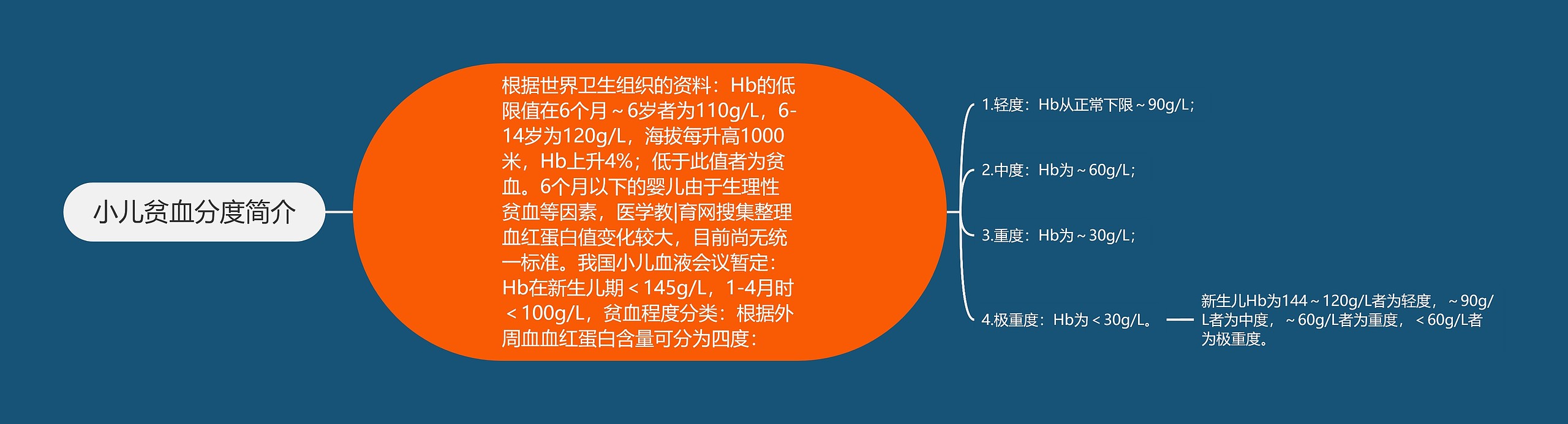 小儿贫血分度简介

根据世界卫生组织的资料：Hb的低限值在6个月～6岁者为110g/L，6-14岁为120g/L，海拔每升高1000米，Hb上升4%；低于此值者为贫血。6个月以下的婴儿由于生理性贫血等因素，医学教|育网搜集整理血红蛋白值变化较大，目前尚无统一标准。我国小儿血液会议暂定：Hb在新生儿期＜145g/L，1-4月时＜100g/L，贫血程度分类：根据外周血血红蛋白含量可分为四度：

1.轻度：Hb从正常下限～90g/L；

2.中度：Hb为～60g/L；

3.重度：Hb为～30g/L；

4.极重度：Hb为＜30g/L。

新生儿Hb为144～120g/L者为轻度，～90g/L者为中度，～60g/L者为重度，＜60g/L者为极重度。